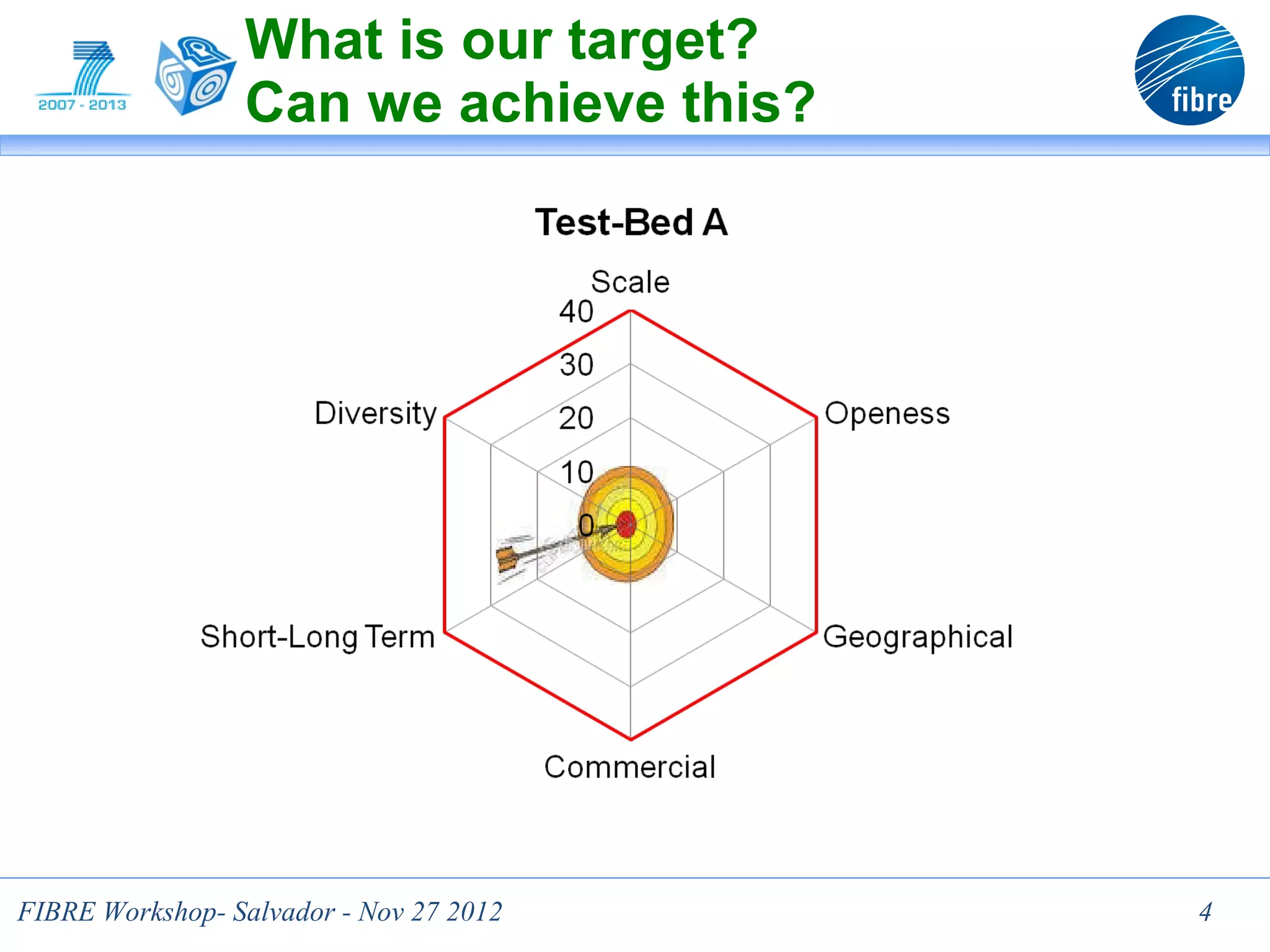 2007 - 2013

What is our target?
Can we achieve this?

fibre

Test-Bed A

Scale

40

30

20

10

0

Openess

Geographical

Commercial

Short-Long Term

Diversity

FIBRE Workshop- Salvador - Nov 27 2012

4